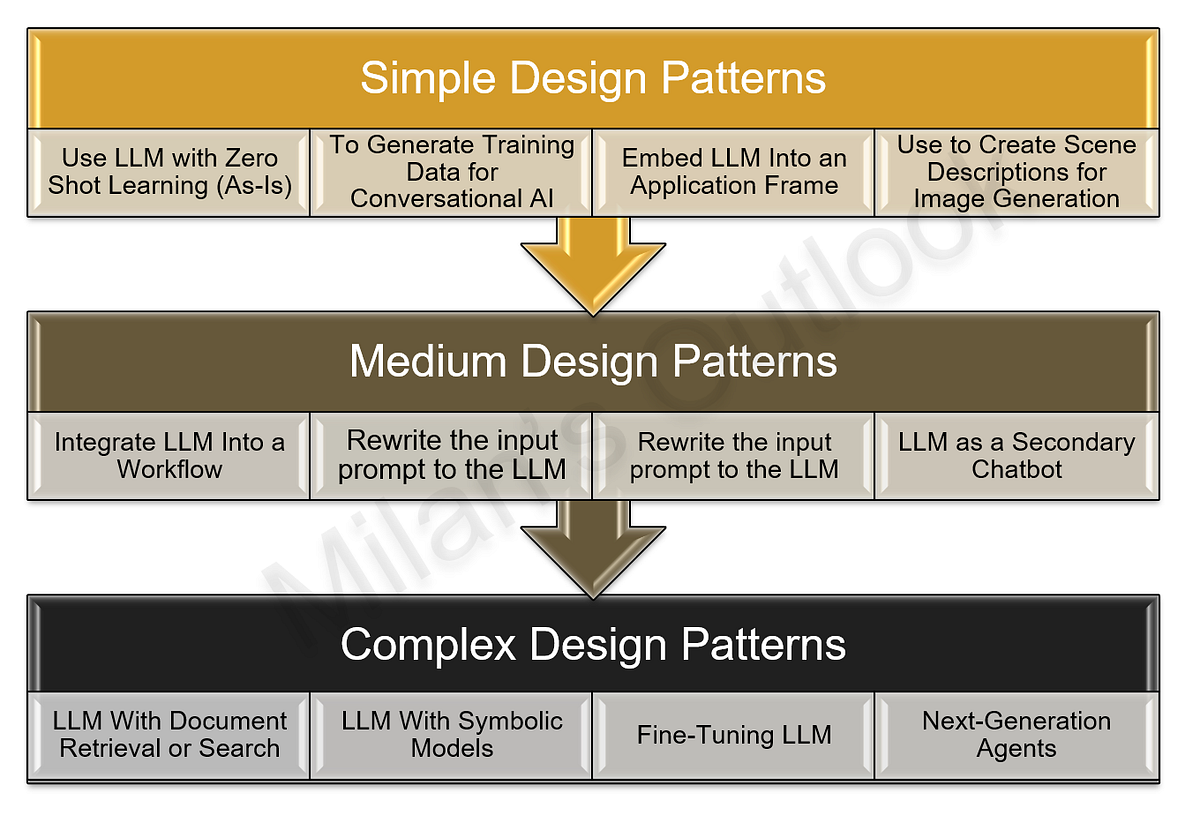 Simple Design Patterns

Use LLM with Zero Shot Learning (As-Is)

To Generate Training Data for Conversational AI

Embed LLM Into an Application Frame

Use to Create Scene Descriptions for Image Generation

Medium Design Patterns

Integrate LLM Into a Workflow

Rewrite the input prompt to the LLM

Rewrite the input prompt to the LLM

LLM as a Secondary Chatbot

Complex Design Patterns

LLM With Document Retrieval or Search

LLM With Symbolic Models

Fine-Tuning LLM

Next-Generation Agents

Milan's Outlook